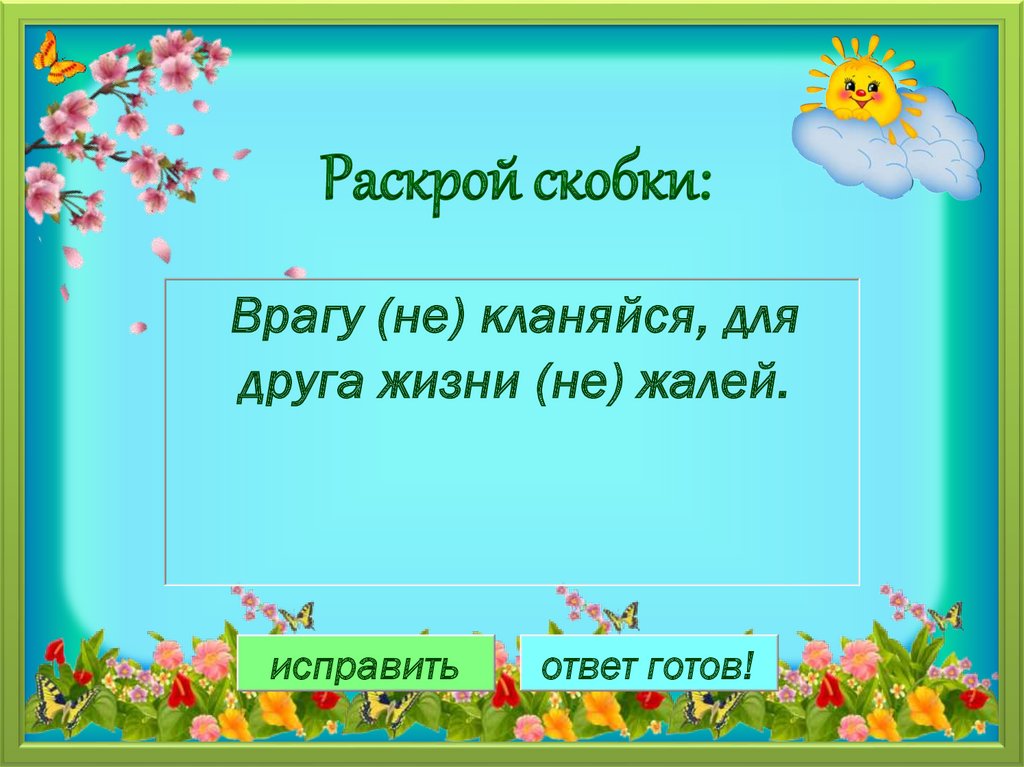 Раскрой скобки:

Врагу (не) кланяйся, для друга жизни (не) жалей.

исправить

ответ готов!